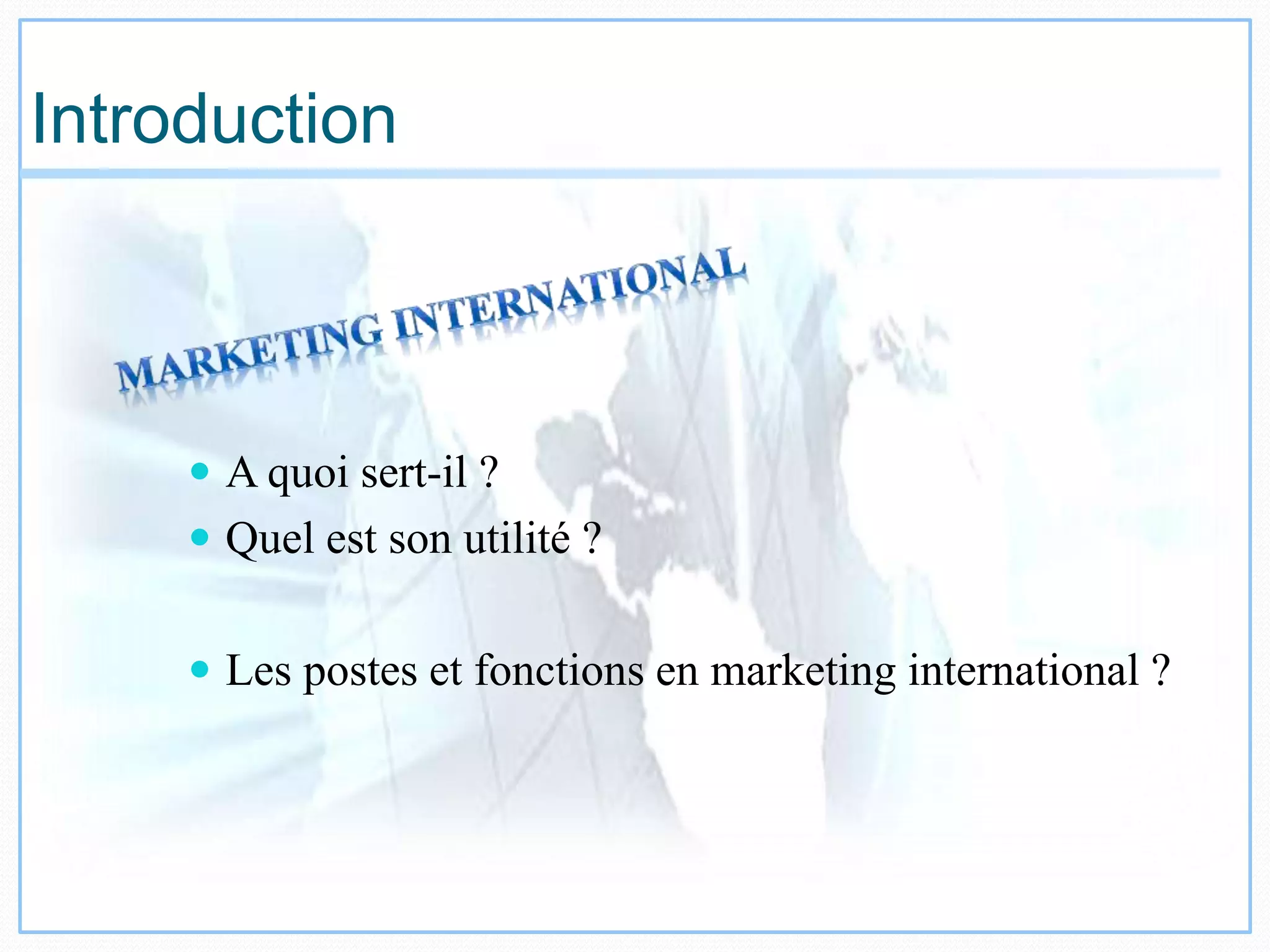 Introduction

MARKETING INTERNATIONAL

- A quoi sert-il ?
- Quel est son utilité ?

- Les postes et fonctions en marketing international ?